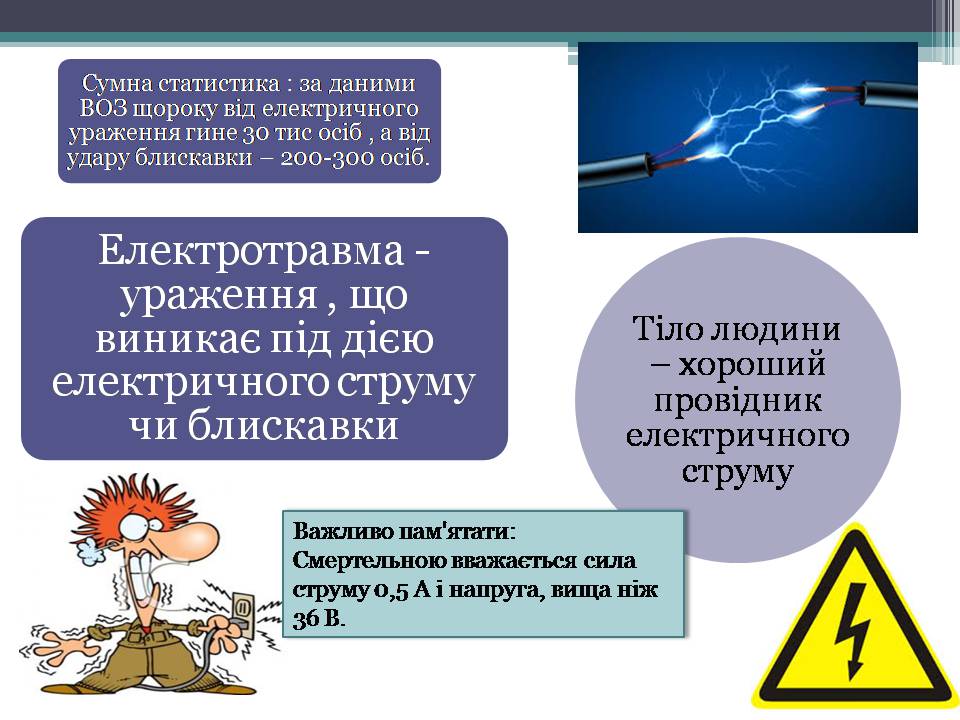 Сумна статистика : за даними ВОЗ щороку від електричного ураження гине 30 тис осіб , а від удару блискавки – 200-300 осіб.

Електротравма - ураження , що виникає під дією електричного струму чи блискавки

Тіло людини – хороший провідник електричного струму

Важливо пам'ятати:
Смертельною вважається сила струму 0,5 А і напруга, вища ніж 36 В.